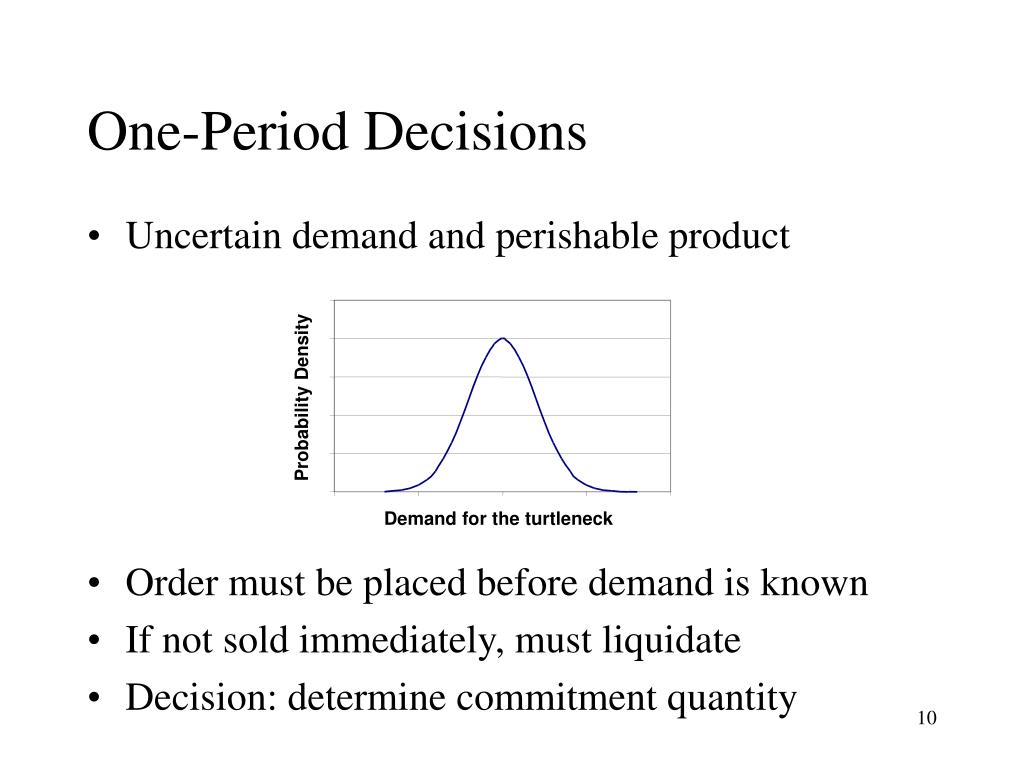 One-Period Decisions

• Uncertain demand and perishable product

Probability Density

Demand for the turtleneck

• Order must be placed before demand is known
• If not sold immediately, must liquidate
• Decision: determine commitment quantity

10